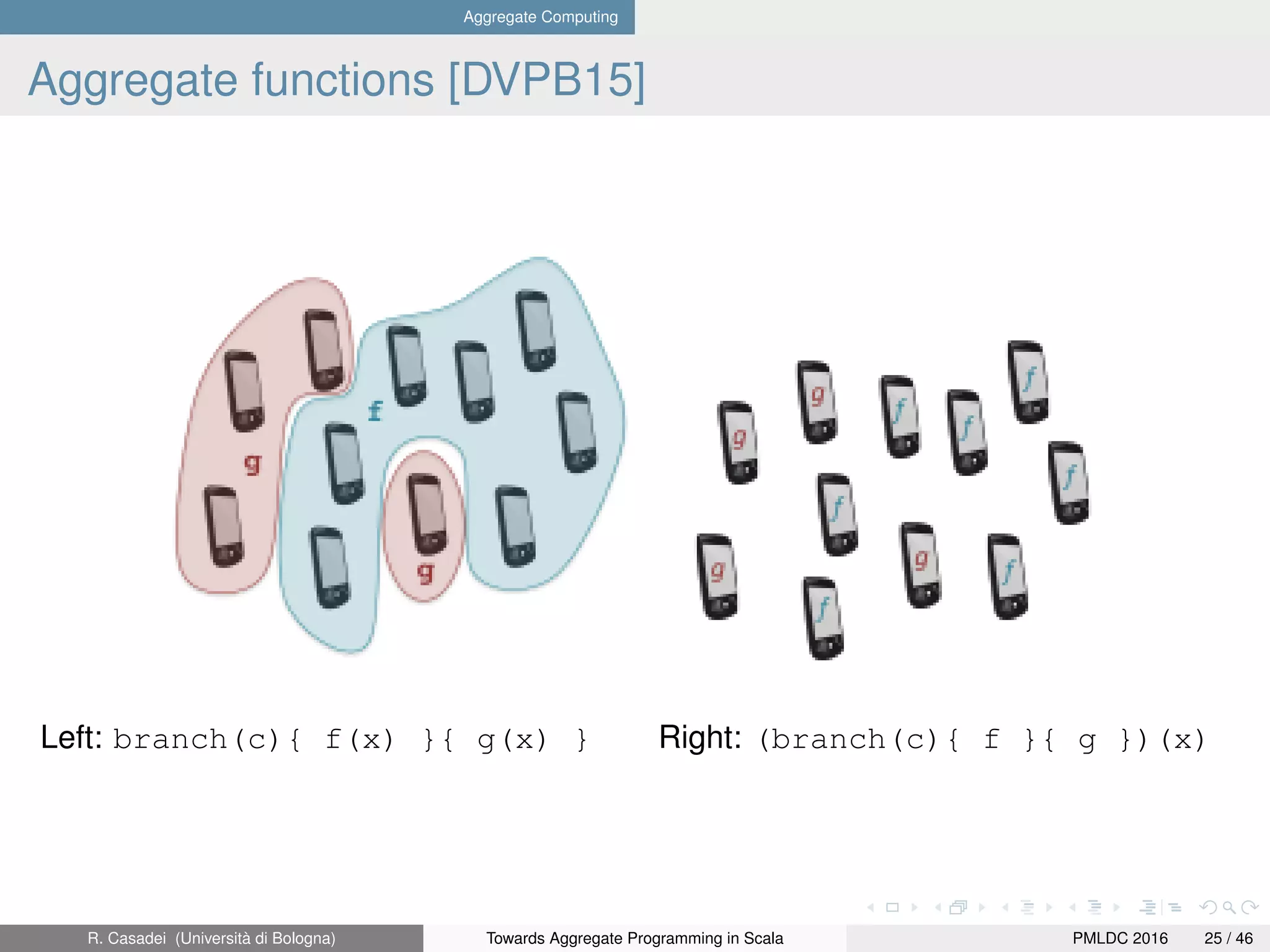 Aggregate Computing

Aggregate functions [DVPB15]

g
f
g

g g f f f
f f
g g f
f

Left: branch(c){ f(x) }{ g(x) }   Right: (branch(c){ f }{ g })(x)

R. Casadei (Università di Bologna)   Towards Aggregate Programming in Scala   PMLDC 2016   25 / 46